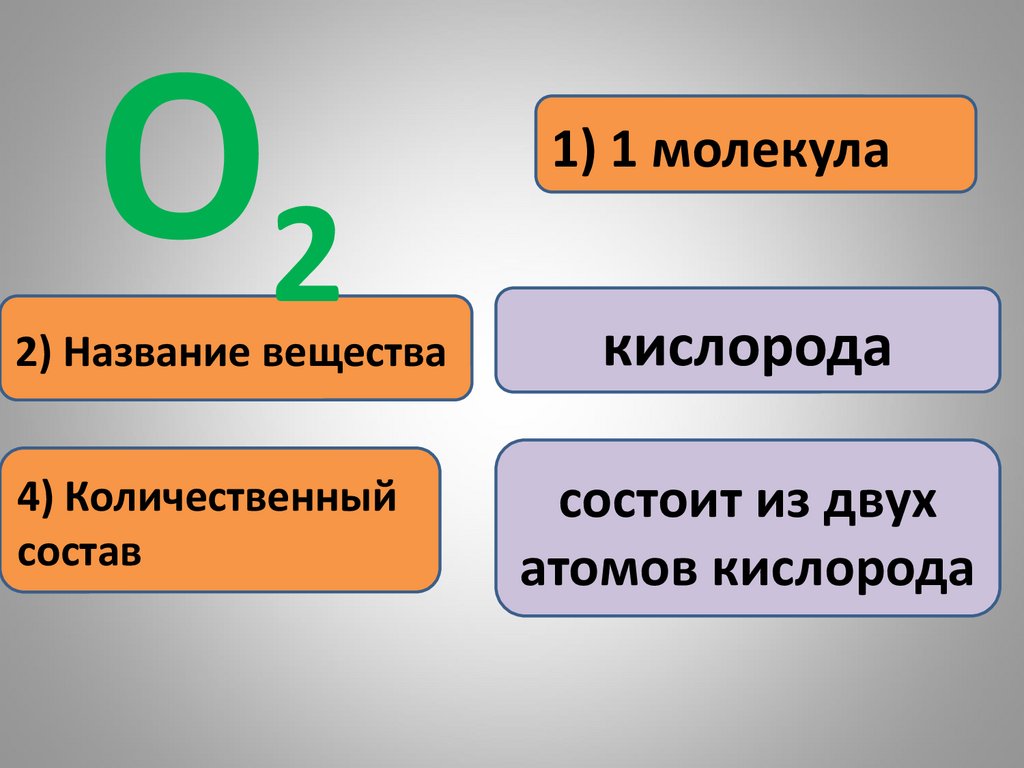 $O_2$

1) 1 молекула

2) Название вещества

кислорода

4) Количественный состав

состоит из двух атомов кислорода